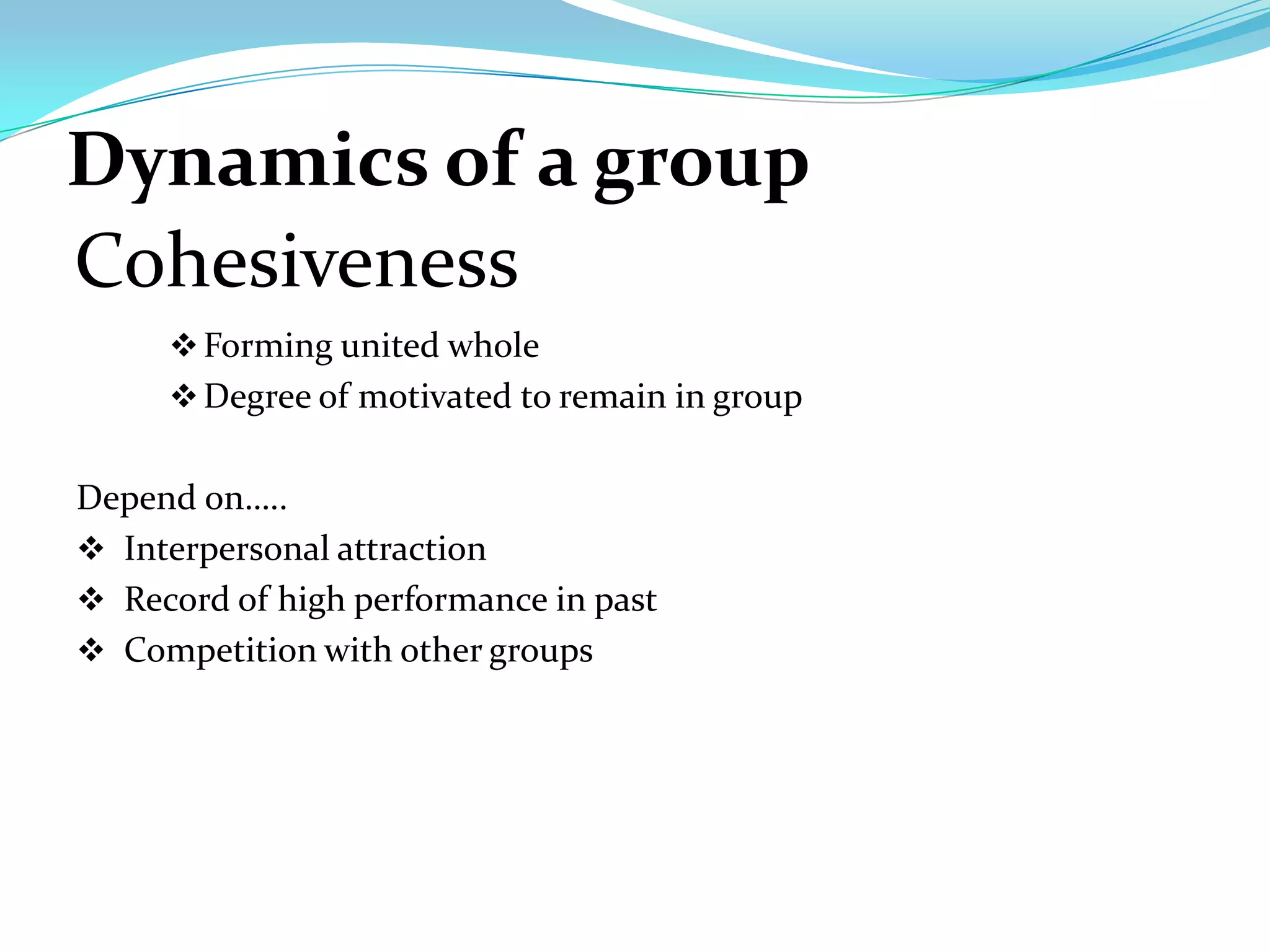 Dynamics of a group
Cohesiveness

❖ Forming united whole
❖ Degree of motivated to remain in group

Depend on.....
❖ Interpersonal attraction
❖ Record of high performance in past
❖ Competition with other groups